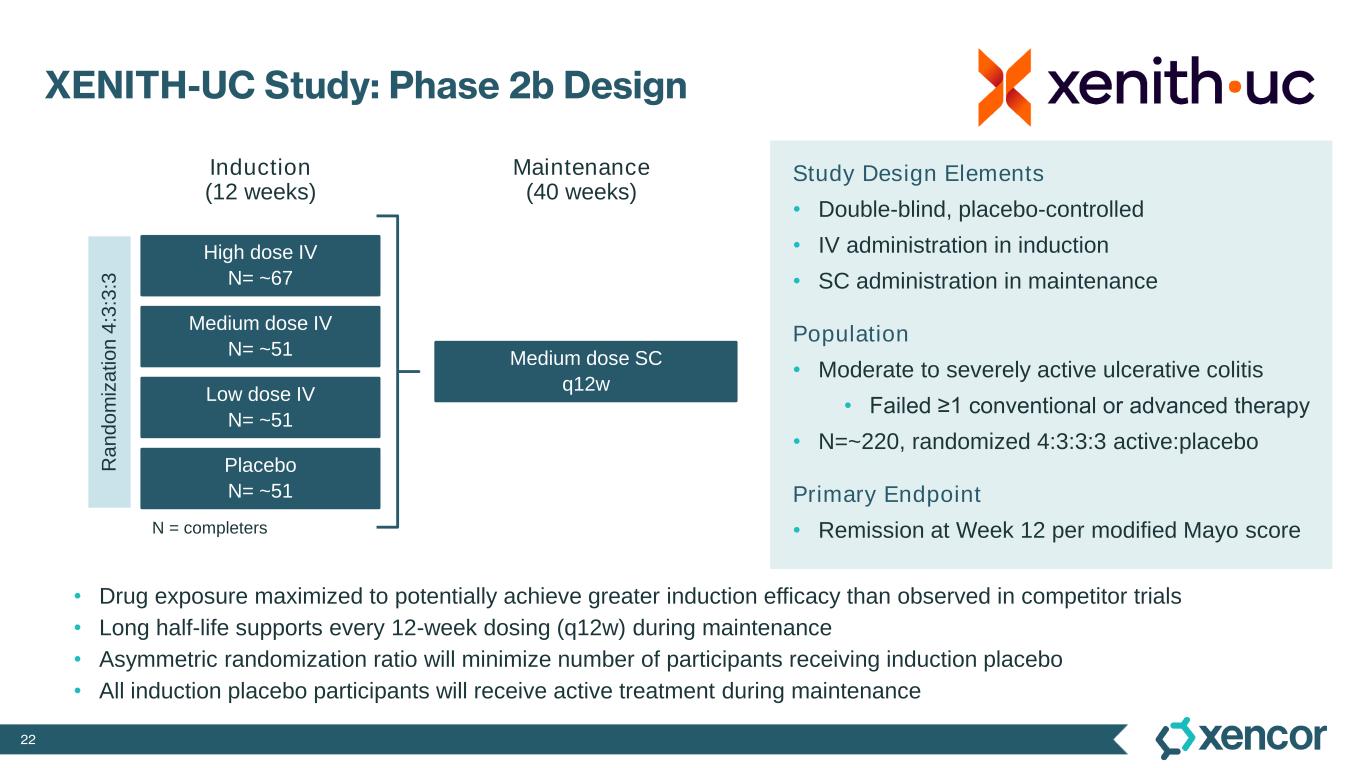 XENITH-UC Study: Phase 2b Design

xenith·uc

Induction
(12 weeks)

Maintenance
(40 weeks)

Randomization 4:3:3:3

High dose IV
N= ~67

Medium dose IV
N= ~51

Low dose IV
N= ~51

Placebo
N= ~51

N = completers

Medium dose SC
q12w

Study Design Elements
• Double-blind, placebo-controlled
• IV administration in induction
• SC administration in maintenance

Population
• Moderate to severely active ulcerative colitis
• Failed ≥1 conventional or advanced therapy
• N=~220, randomized 4:3:3:3 active:placebo

Primary Endpoint
• Remission at Week 12 per modified Mayo score

• Drug exposure maximized to potentially achieve greater induction efficacy than observed in competitor trials
• Long half-life supports every 12-week dosing (q12w) during maintenance
• Asymmetric randomization ratio will minimize number of participants receiving induction placebo
• All induction placebo participants will receive active treatment during maintenance

22

xencor